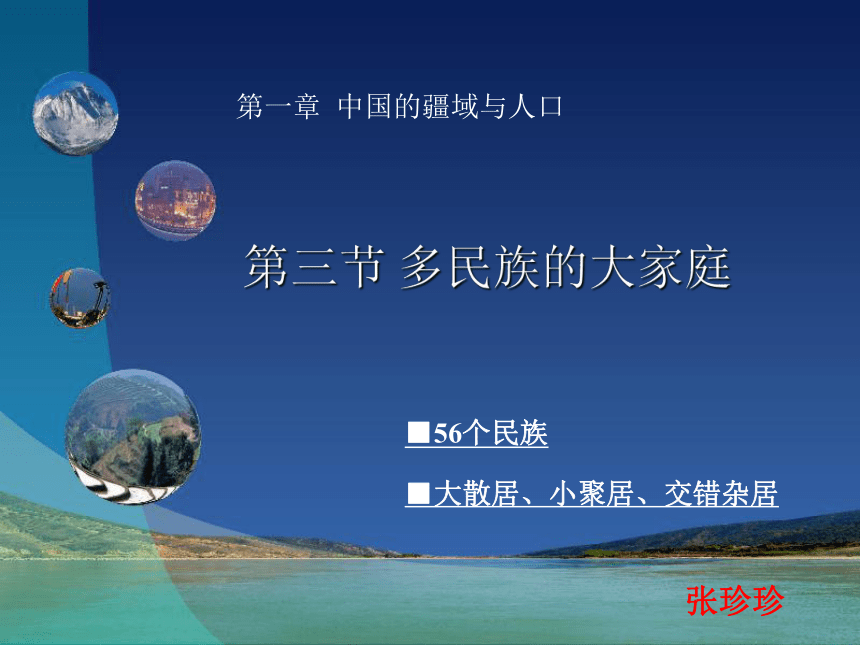 第一章 中国的疆域与人口

第三节 多民族的大家庭

■56个民族

■大散居、小聚居、交错杂居

张珍珍